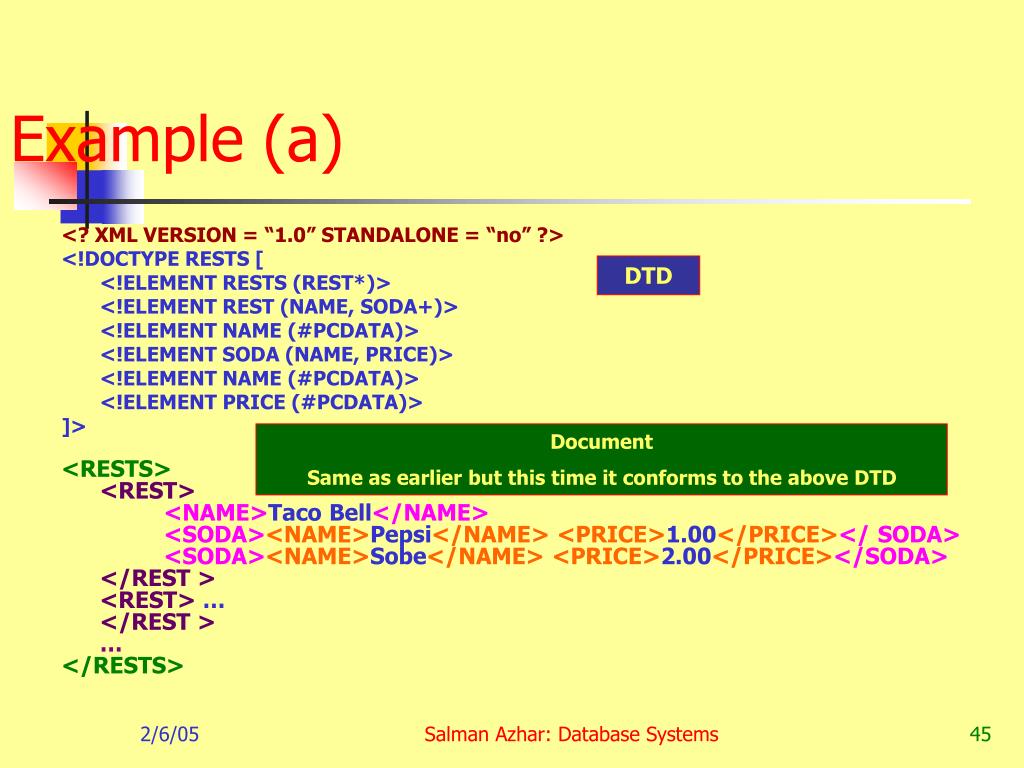 Example (a)

<? XML VERSION = “1.0” STANDALONE = “no” ?>
<!DOCTYPE RESTS [
<!ELEMENT RESTS (REST*)>
<!ELEMENT REST (NAME, SODA+)>
<!ELEMENT NAME (#PCDATA)>
<!ELEMENT SODA (NAME, PRICE)>
<!ELEMENT NAME (#PCDATA)>
<!ELEMENT PRICE (#PCDATA)>
]>

DTD

Document

Same as earlier but this time it conforms to the above DTD

<RESTS>
<REST>
<NAME>Taco Bell</NAME>
<SODA><NAME>Pepsi</NAME> <PRICE>1.00</PRICE></ SODA>
<SODA><NAME>Sobe</NAME> <PRICE>2.00</PRICE></SODA>
</REST >
<REST> …
</REST >
…
</RESTS>

2/6/05

Salman Azhar: Database Systems

45